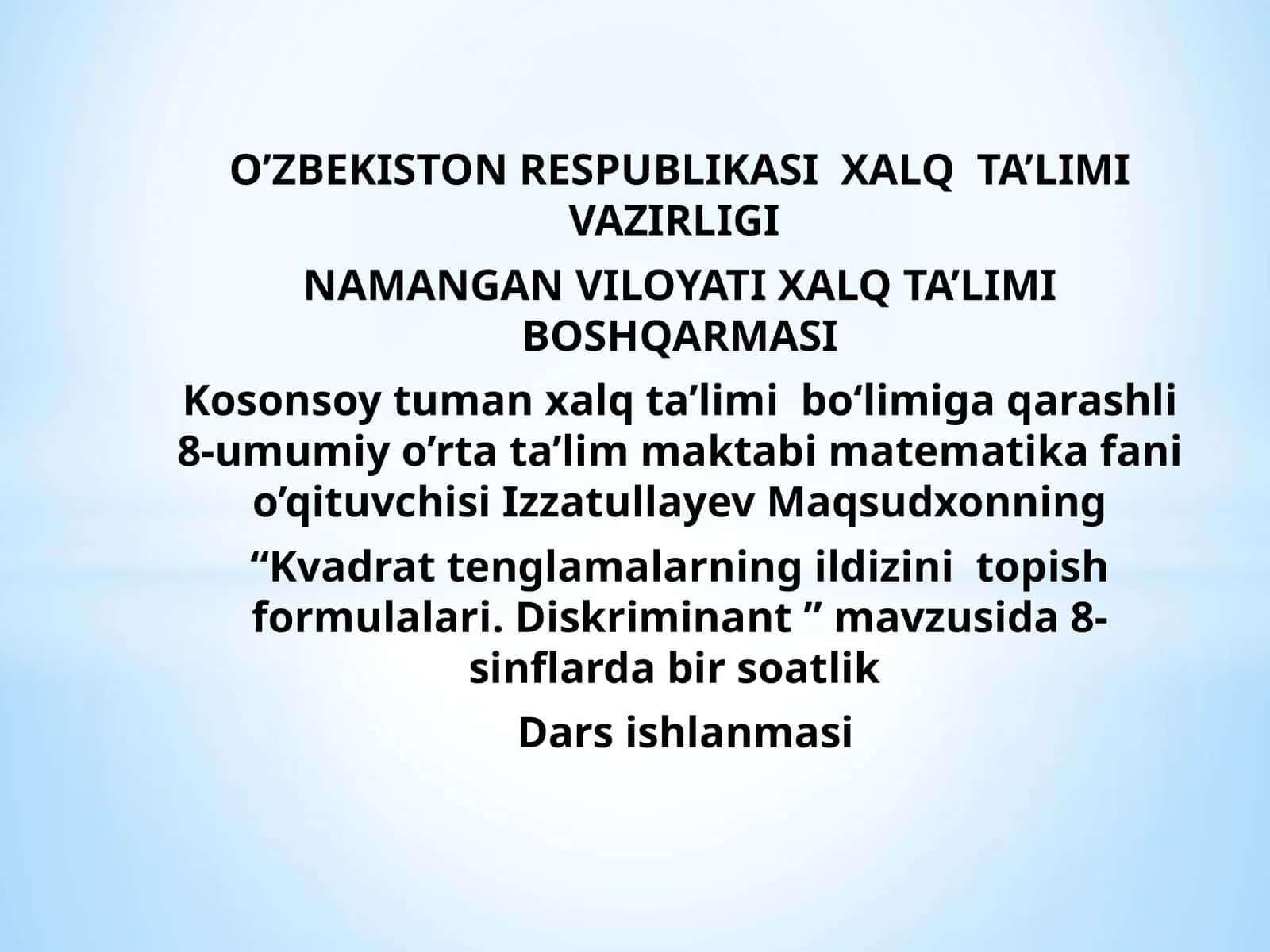 O’ZBEKISTON RESPUBLIKASI XALQ TA’LIMI VAZIRLIGI

NAMANGAN VILOYATI XALQ TA’LIMI BOSHQARMASI

Kosonsoy tuman xalq ta’limi bo‘limiga qarashli 8-umumiy o’rta ta’lim maktabi matematika fani o’qituvchisi Izzatullayev Maqsudxonning

“Kvadrat tenglamalarning ildizini topish formulalari. Diskriminant ” mavzusida 8-sinflarda bir soatlik

Dars ishlanmasi